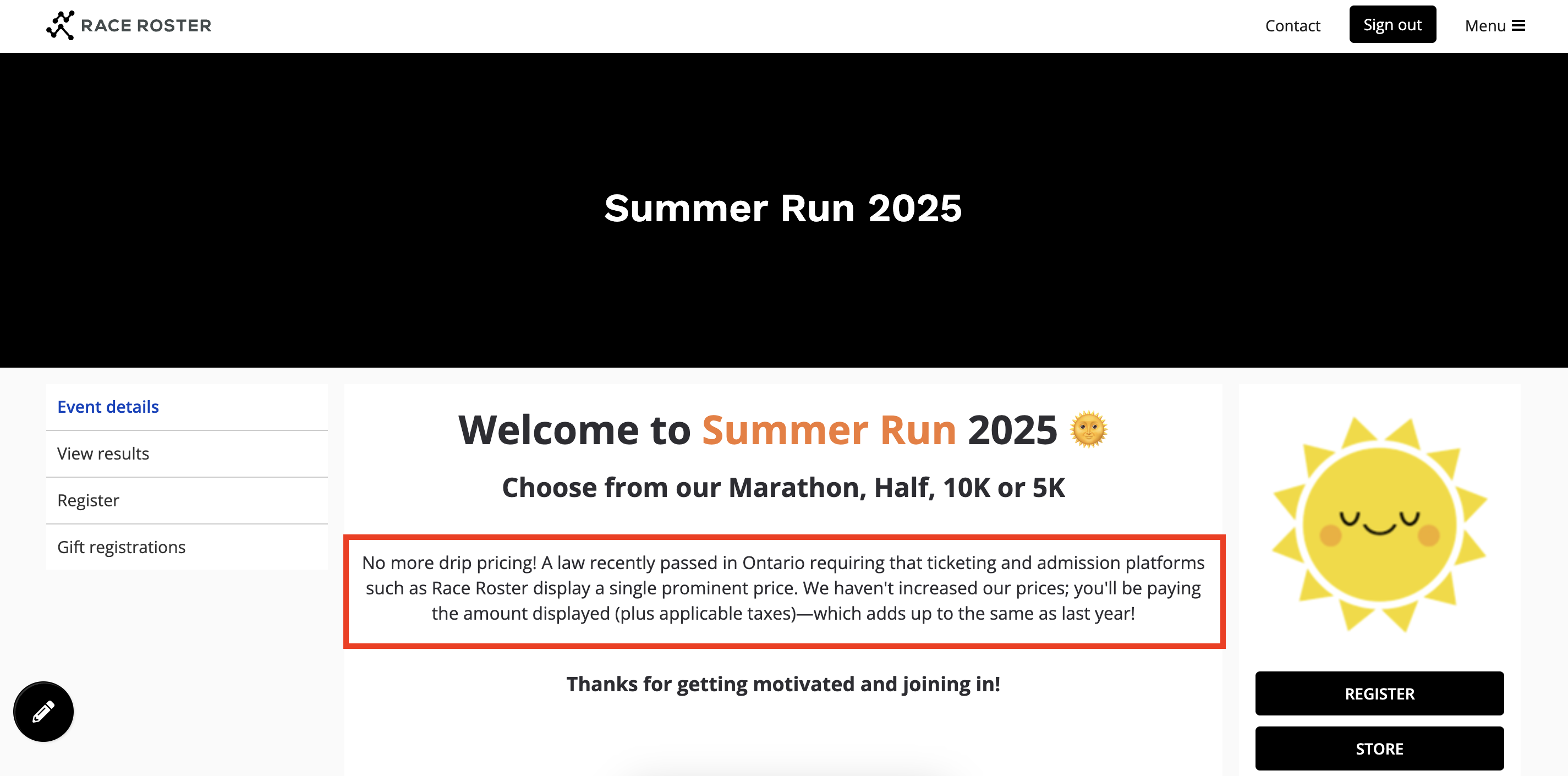 RACE ROSTER

Contact Sign out Menu

Summer Run 2025

Event details
View results
Register
Gift registrations

Welcome to Summer Run 2025 🌞

Choose from our Marathon, Half, 10K or 5K

No more drip pricing! A law recently passed in Ontario requiring that ticketing and admission platforms such as Race Roster display a single prominent price. We haven't increased our prices; you'll be paying the amount displayed (plus applicable taxes)—which adds up to the same as last year!

Thanks for getting motivated and joining in!

REGISTER

STORE